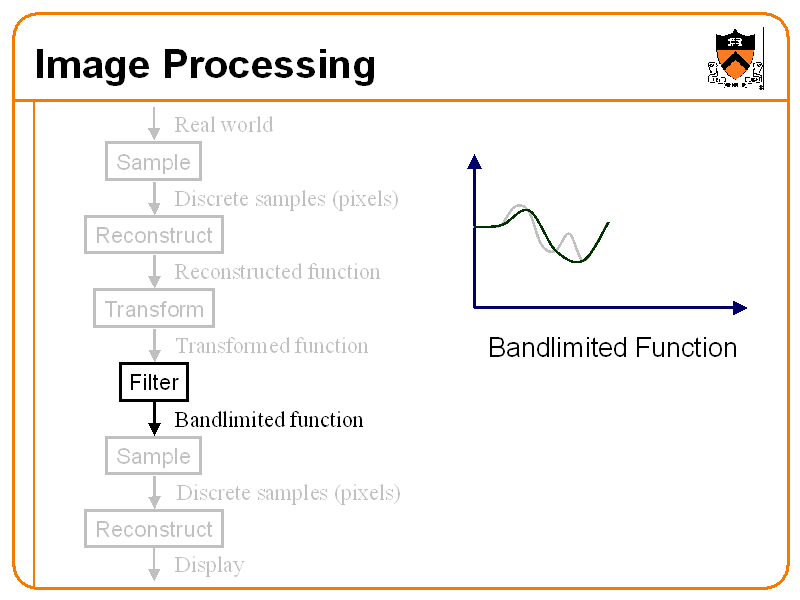 Image Processing

Real world

Sample

Discrete samples (pixels)

Reconstruct

Reconstructed function

Transform

Transformed function

Filter

Bandlimited function

Sample

Discrete samples (pixels)

Reconstruct

Display

Bandlimited Function